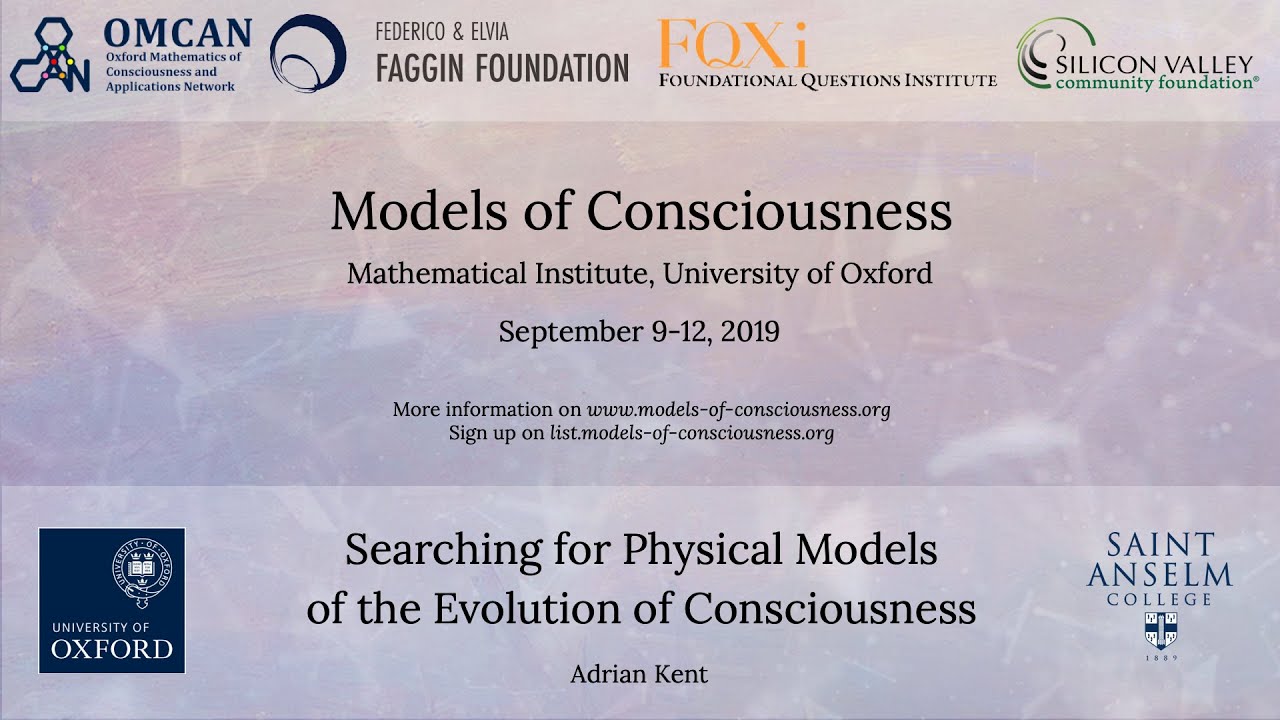 OMCAN
Oxford Mathematics of Consciousness and Applications Network

FEDERICO & ELVIA
FAGGIN FOUNDATION

FQXi
FOUNDATIONAL QUESTIONS INSTITUTE

SILICON VALLEY
community foundation®

Models of Consciousness

Mathematical Institute, University of Oxford

September 9-12, 2019

More information on www.models-of-consciousness.org
Sign up on list.models-of-consciousness.org

UNIVERSITY OF
OXFORD

Searching for Physical Models
of the Evolution of Consciousness

Adrian Kent

SAINT
ANSELM
COLLEGE
1889